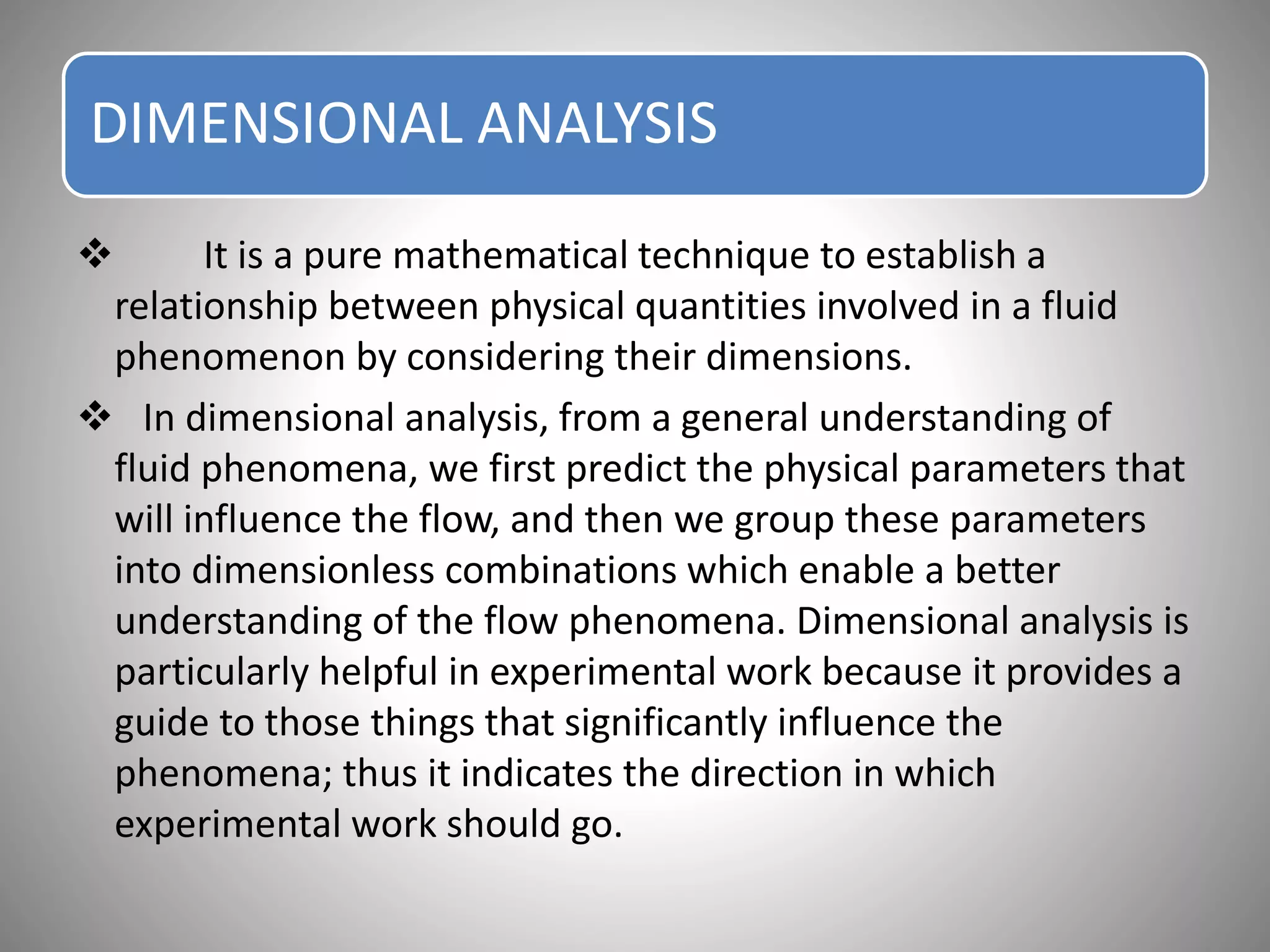 DIMENSIONAL ANALYSIS

❖ It is a pure mathematical technique to establish a relationship between physical quantities involved in a fluid phenomenon by considering their dimensions.

❖ In dimensional analysis, from a general understanding of fluid phenomena, we first predict the physical parameters that will influence the flow, and then we group these parameters into dimensionless combinations which enable a better understanding of the flow phenomena. Dimensional analysis is particularly helpful in experimental work because it provides a guide to those things that significantly influence the phenomena; thus it indicates the direction in which experimental work should go.